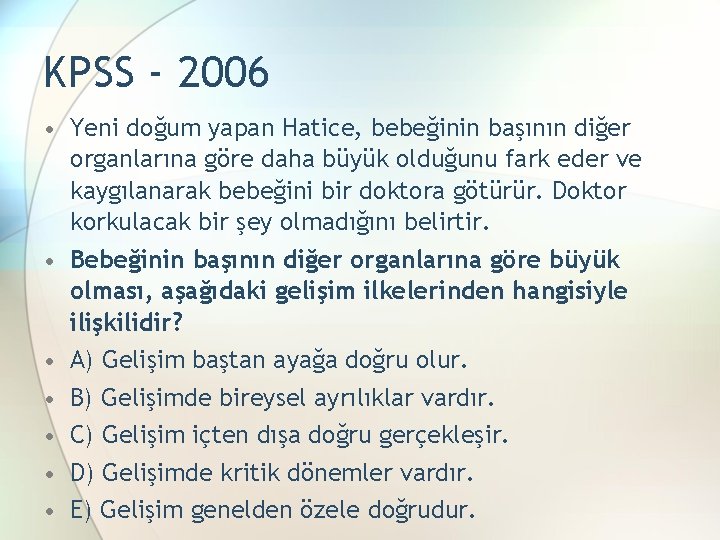 KPSS - 2006

• Yeni doğum yapan Hatice, bebeğinin başının diğer organlarına göre daha büyük olduğunu fark eder ve kaygılanarak bebeğini bir doktora götürür. Doktor korkulacak bir şey olmadığını belirtir.

• Bebeğinin başının diğer organlarına göre büyük olması, aşağıdaki gelişim ilkelerinden hangisiyle ilişkilidir?

• A) Gelişim baştan ayağa doğru olur.

• B) Gelişimde bireysel ayrılıklar vardır.

• C) Gelişim içten dışa doğru gerçekleşir.

• D) Gelişimde kritik dönemler vardır.

• E) Gelişim genelden özele doğrudur.